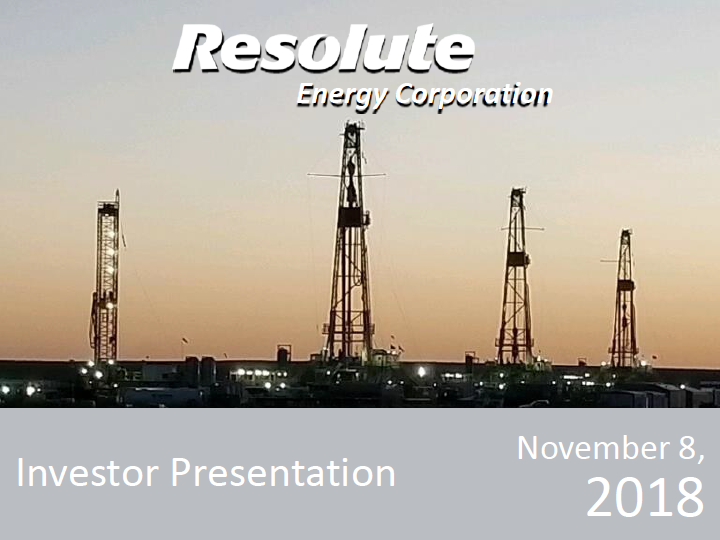 Resolute
Energy Corporation

Investor Presentation

November 8, 2018